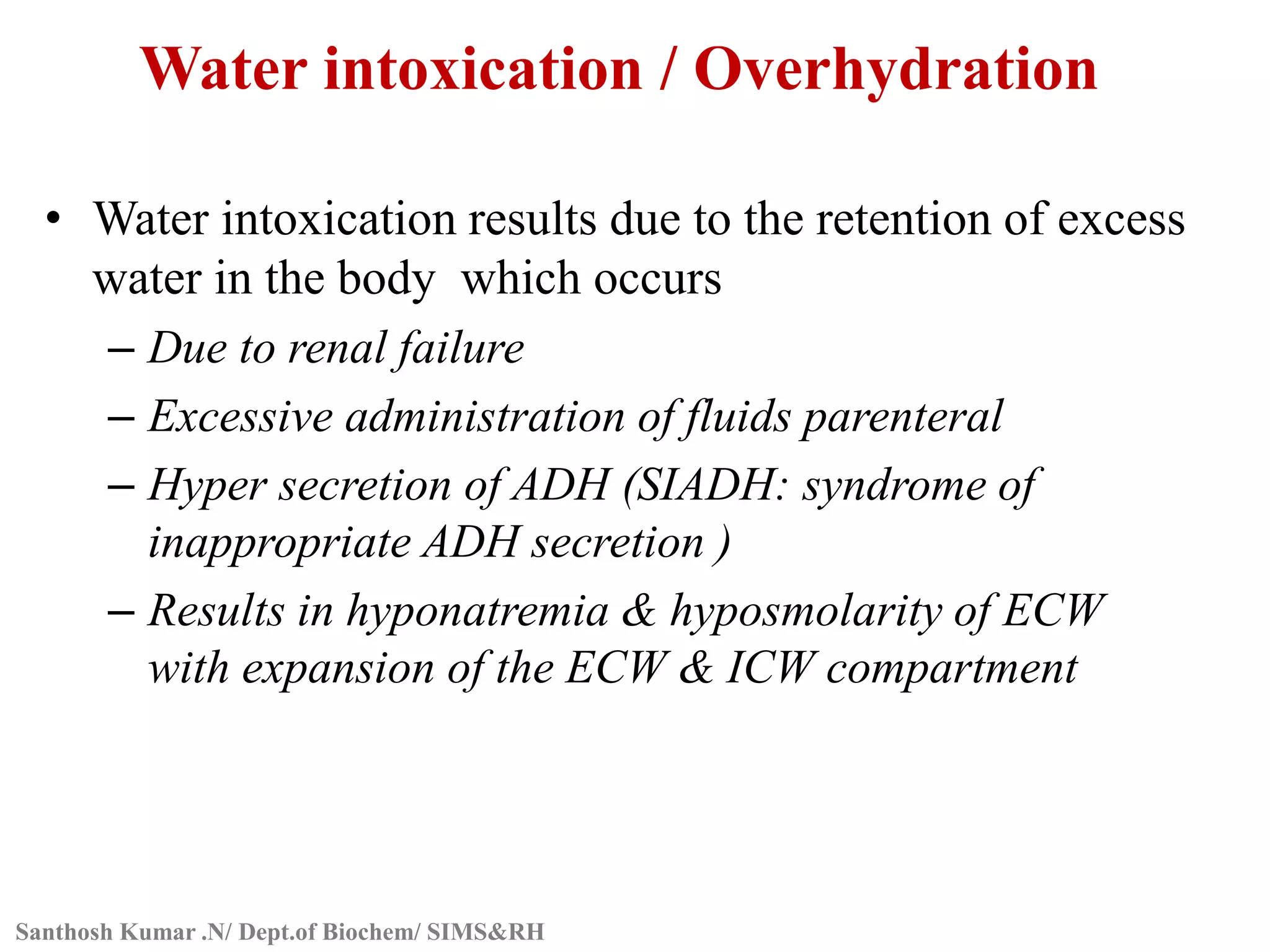 Water intoxication / Overhydration

• Water intoxication results due to the retention of excess water in the body which occurs

– Due to renal failure

– Excessive administration of fluids parenteral

– Hyper secretion of ADH (SIADH: syndrome of inappropriate ADH secretion )

– Results in hyponatremia & hyposmolarity of ECW with expansion of the ECW & ICW compartment

Santhosh Kumar .N/ Dept.of Biochem/ SIMS&RH